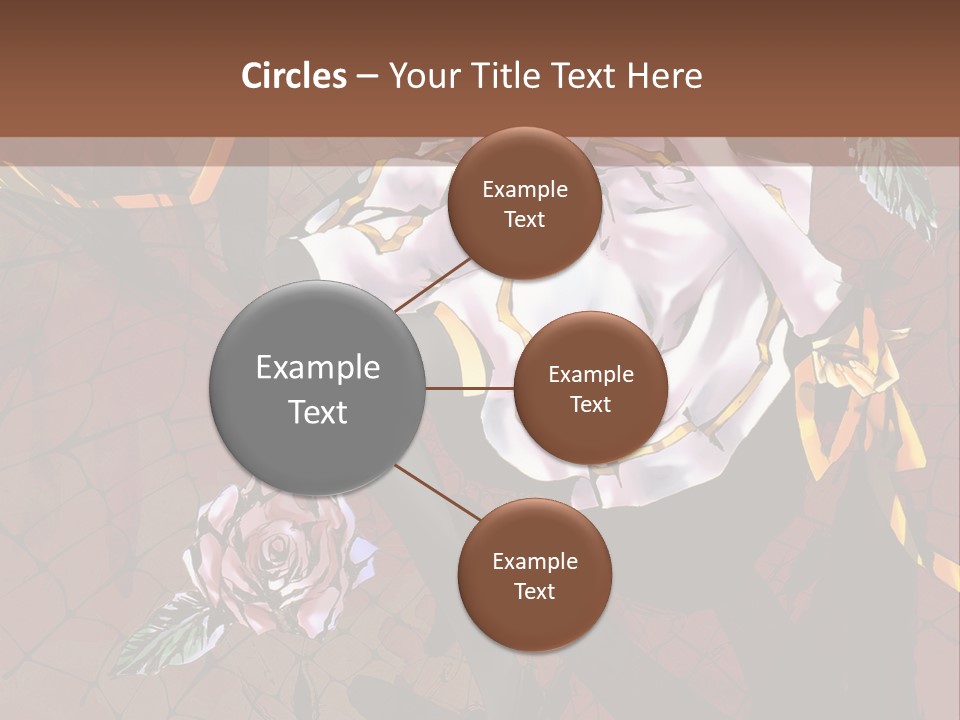 Circles – Your Title Text Here

Example Text

Example Text

Example Text

Example Text